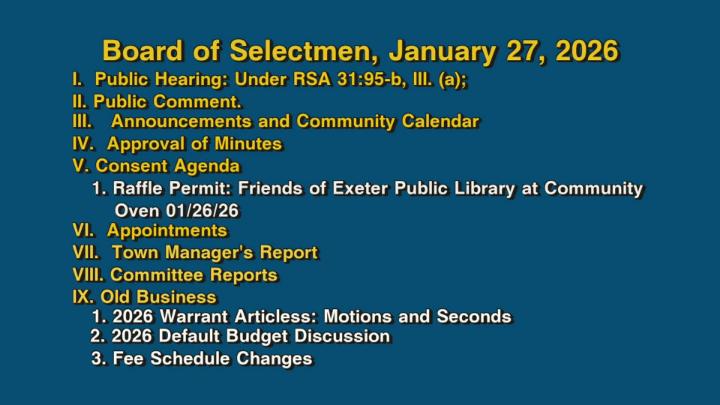 Board of Selectmen, January 27, 2026

I. Public Hearing: Under RSA 31:95-b, III. (a);

II. Public Comment.

III. Announcements and Community Calendar

IV. Approval of Minutes

V. Consent Agenda

1. Raffle Permit: Friends of Exeter Public Library at Community Oven 01/26/26

VI. Appointments

VII. Town Manager's Report

VIII. Committee Reports

IX. Old Business

1. 2026 Warrant Articless: Motions and Seconds

2. 2026 Default Budget Discussion

3. Fee Schedule Changes